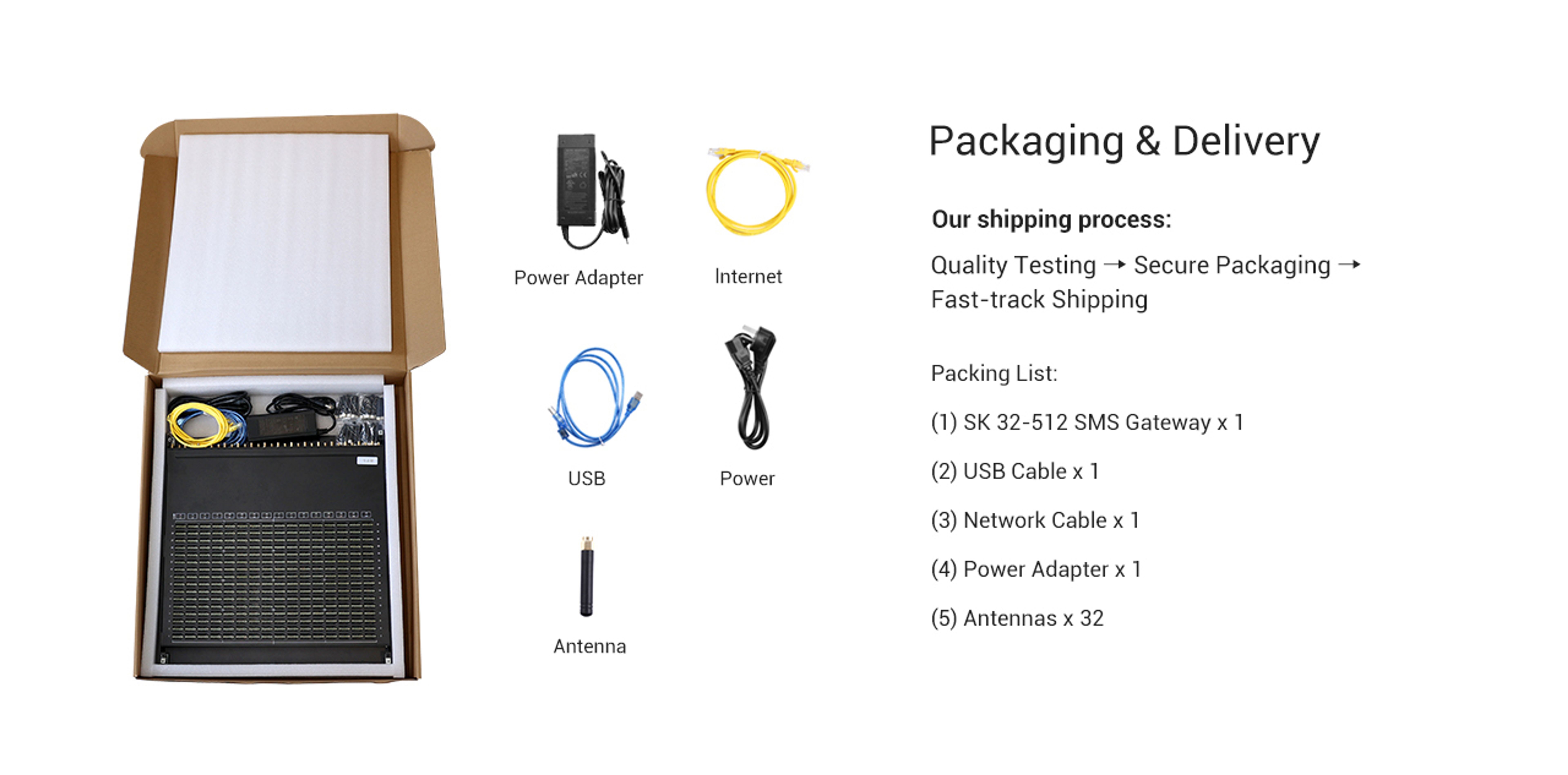 Power Adapter

Internet

USB

Power

Antenna

Packaging & Delivery

Our shipping process:

Quality Testing → Secure Packaging → Fast-track Shipping

Packing List:

(1) SK 32-512 SMS Gateway x 1

(2) USB Cable x 1

(3) Network Cable x 1

(4) Power Adapter x 1

(5) Antennas x 32